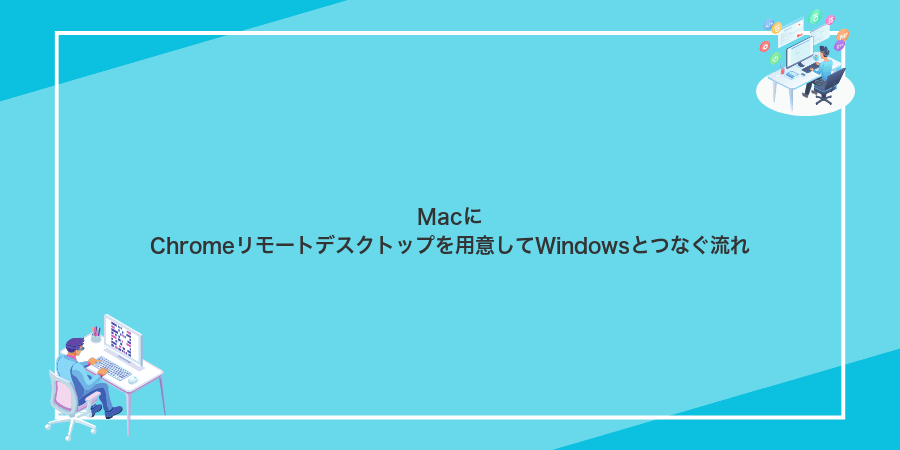 Macに
Chromeリモートデスクトップを用意してWindowsとつなぐ流れ